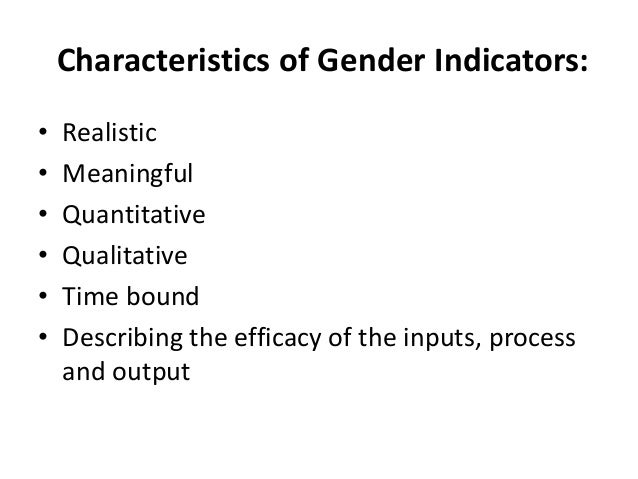 Characteristics of Gender Indicators:

• Realistic
• Meaningful
• Quantitative
• Qualitative
• Time bound
• Describing the efficacy of the inputs, process and output